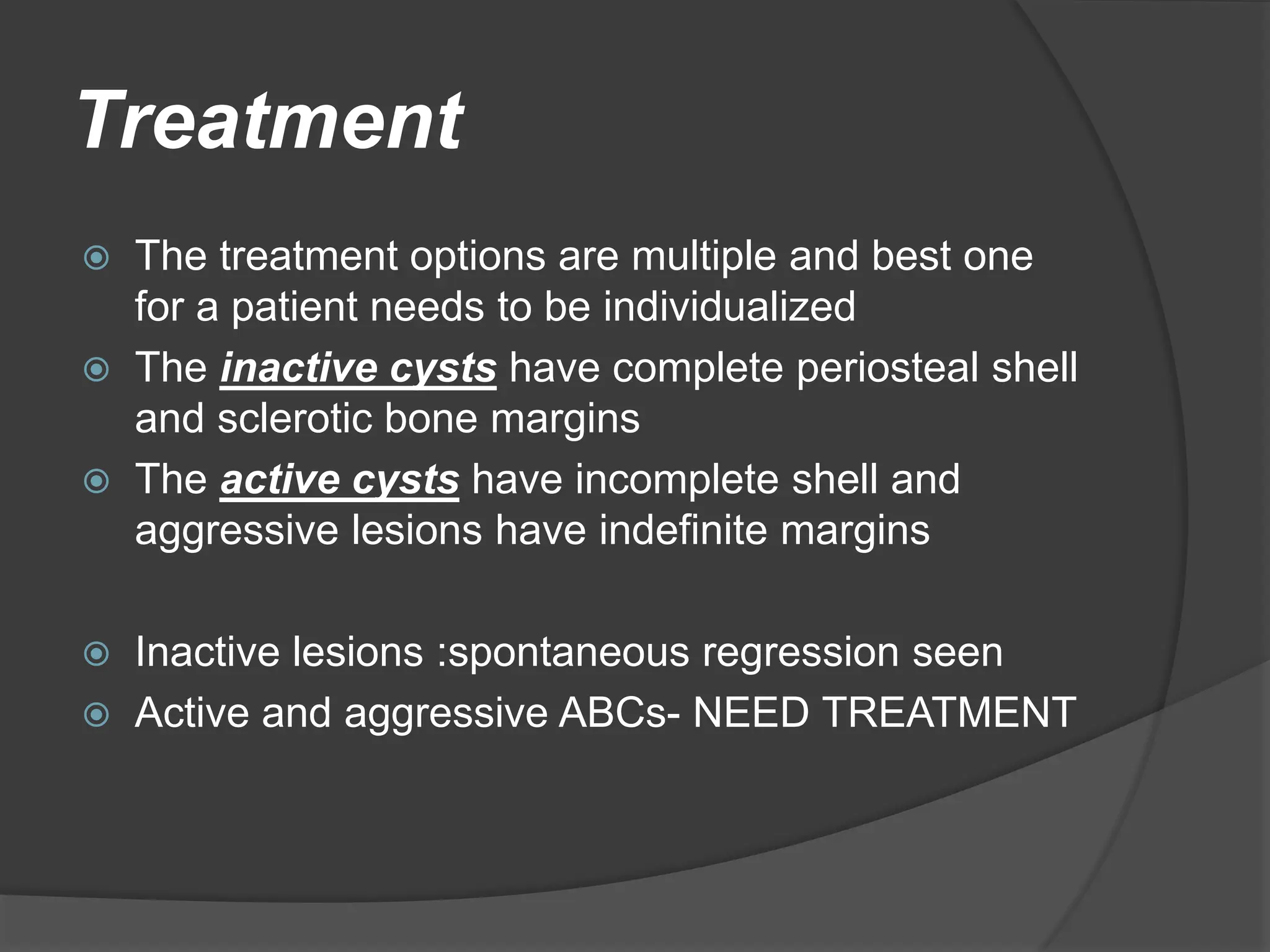 Treatment

The treatment options are multiple and best one for a patient needs to be individualized

The inactive cysts have complete periosteal shell and sclerotic bone margins

The active cysts have incomplete shell and aggressive lesions have indefinite margins

Inactive lesions :spontaneous regression seen

Active and aggressive ABCs- NEED TREATMENT